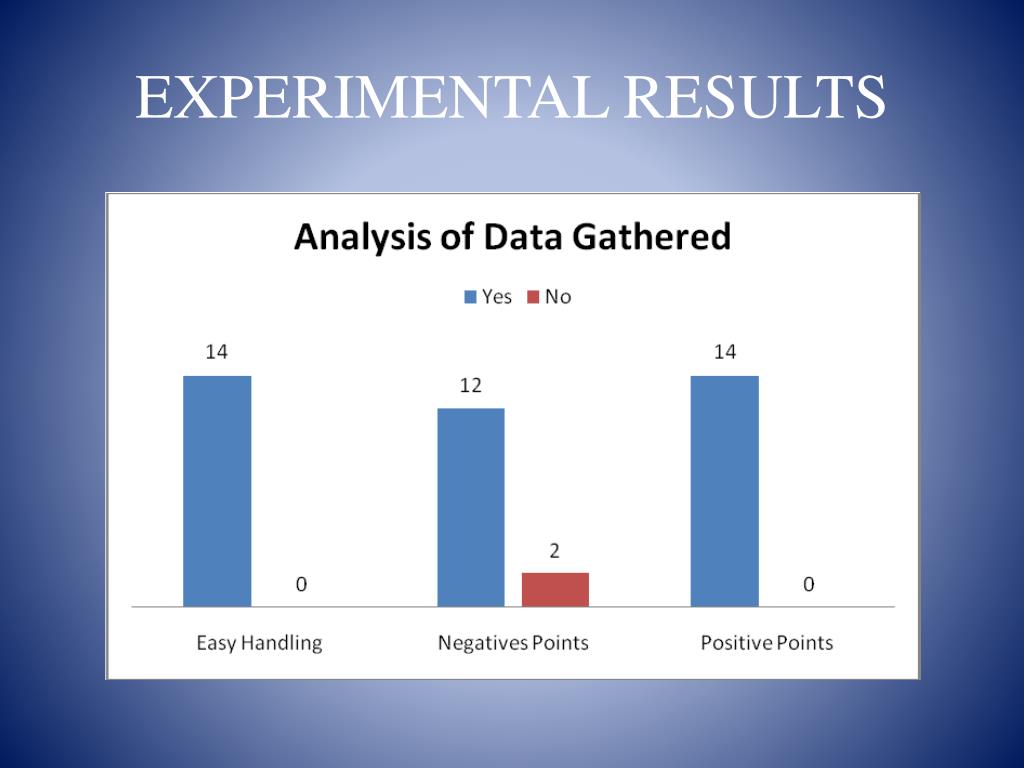 EXPERIMENTAL RESULTS

Analysis of Data Gathered

Yes No

14

0

12

2

14

0

Easy Handling

Negatives Points

Positive Points